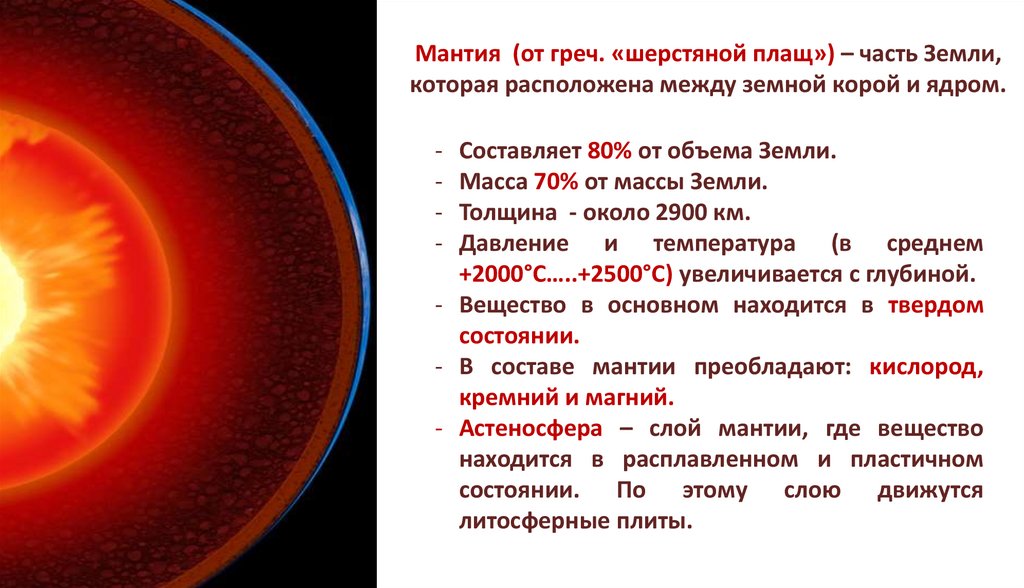 Мантия (от греч. «шерстяной плащ») – часть Земли, которая расположена между земной корой и ядром.

- Составляет 80% от объема Земли.
- Масса 70% от массы Земли.
- Толщина - около 2900 км.
- Давление и температура (в среднем +2000°С…..+2500°С) увеличивается с глубиной.
- Вещество в основном находится в твердом состоянии.
- В составе мантии преобладают: кислород, кремний и магний.
- Астеносфера – слой мантии, где вещество находится в расплавленном и пластичном состоянии. По этому слою движутся литосферные плиты.